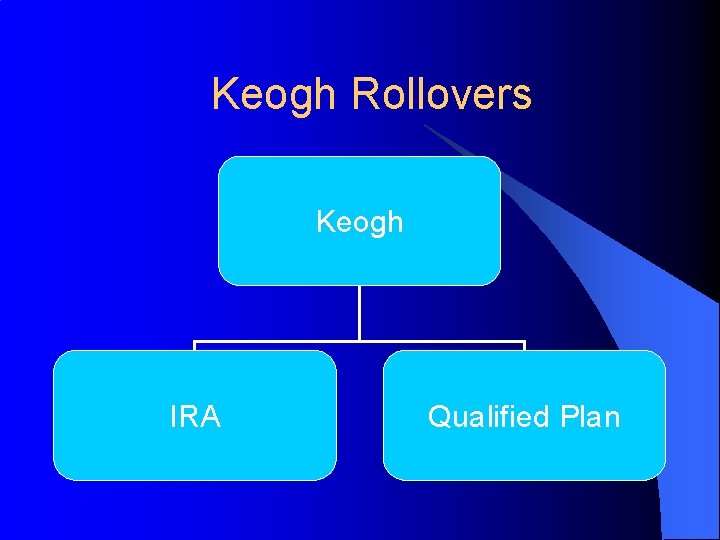 Keogh Rollovers

Keogh

IRA

Qualified Plan